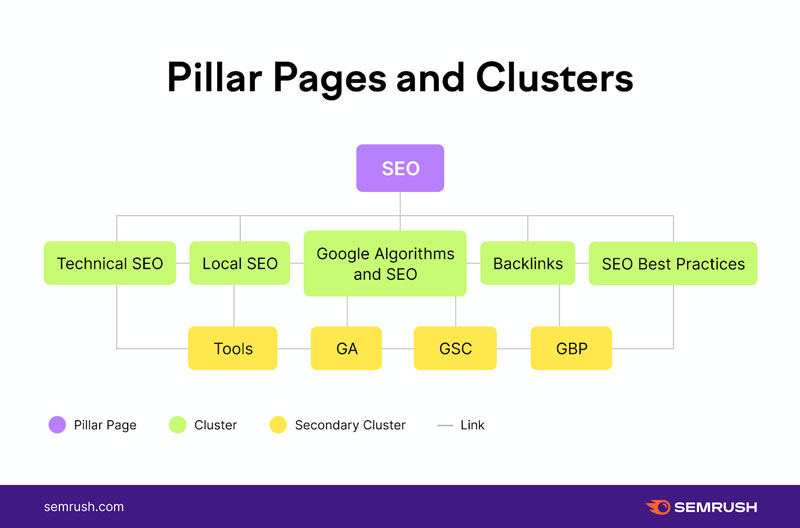 Pillar Pages and Clusters

SEO

Technical SEO
Local SEO
Google Algorithms and SEO
Backlinks
SEO Best Practices

Tools
GA
GSC
GBP

Pillar Page
Cluster
Secondary Cluster
Link

semrush.com
SEMRUSH